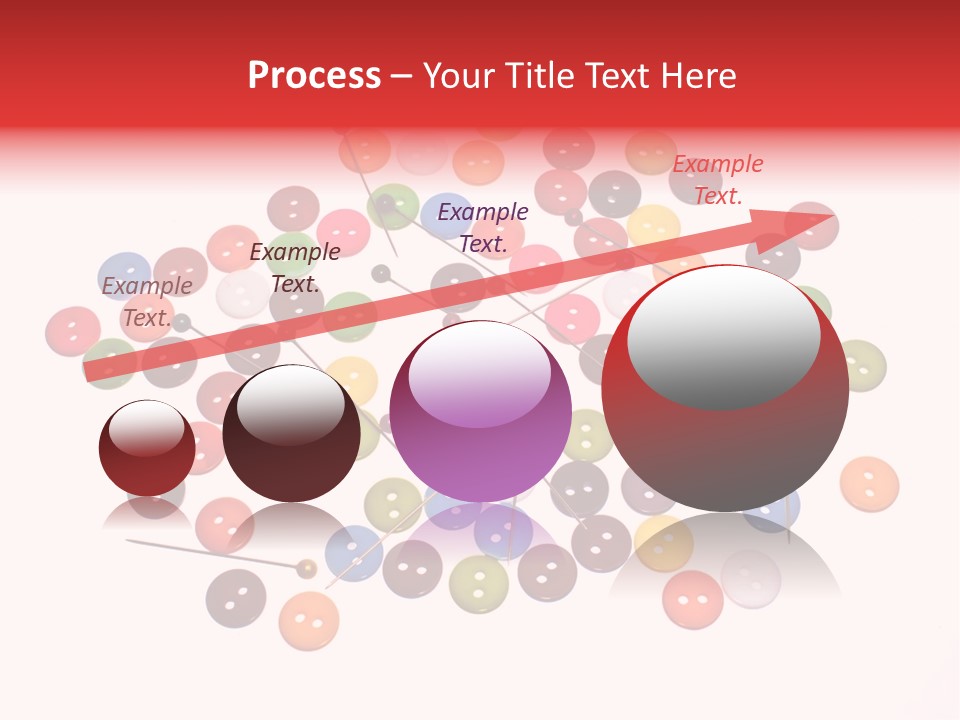 Process – Your Title Text Here

Example Text.

Example Text.

Example Text.

Example Text.